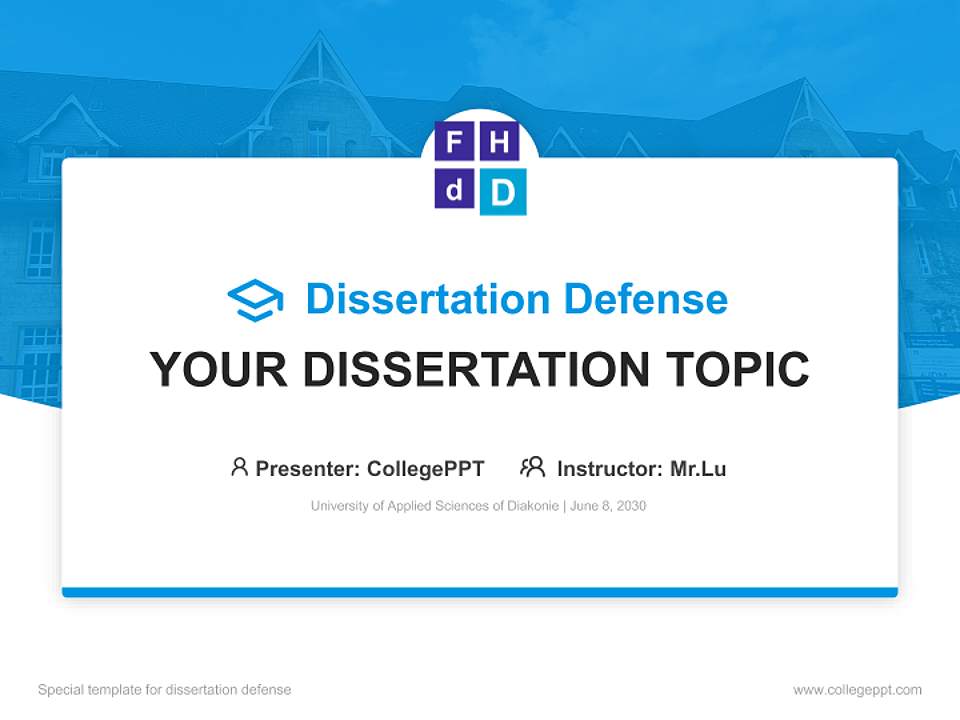 F H
d D

Dissertation Defense

YOUR DISSERTATION TOPIC

Presenter: CollegePPT Instructor: Mr.Lu

University of Applied Sciences of Diakonie | June 8, 2030

Special template for dissertation defense

www.collegeppt.com